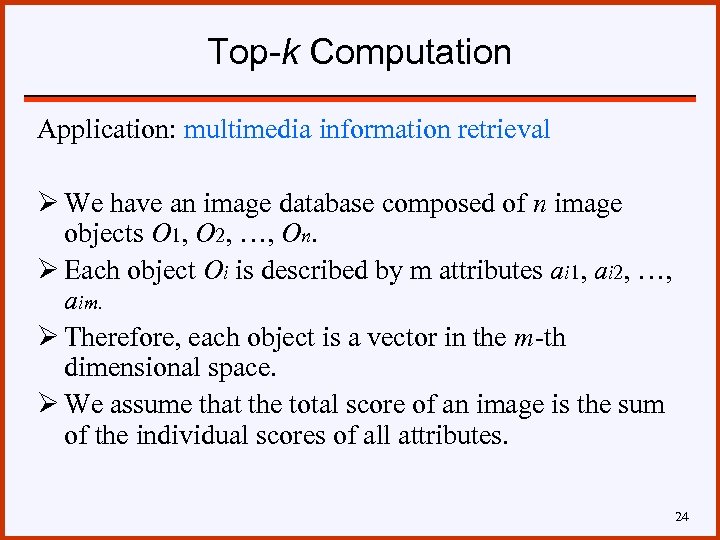 Top-$k$ Computation

Application: multimedia information retrieval

➢ We have an image database composed of $n$ image objects $O_1$, $O_2$, …, $O_n$.

➢ Each object $O_i$ is described by m attributes $a_{i1}$, $a_{i2}$, …, $a_{im}$.

➢ Therefore, each object is a vector in the $m$-th dimensional space.

➢ We assume that the total score of an image is the sum of the individual scores of all attributes.

24